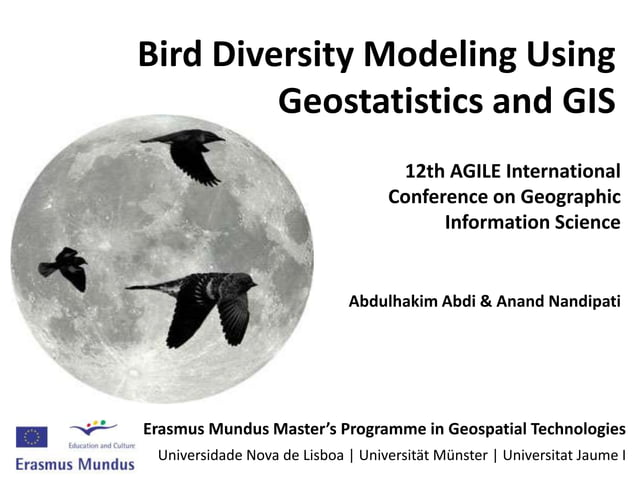 Bird Diversity Modeling Using Geostatistics and GIS

12th AGILE International Conference on Geographic Information Science

Abdulhakim Abdi & Anand Nandipati

Education and Culture
Erasmus Mundus

Erasmus Mundus Master's Programme in Geospatial Technologies
Universidade Nova de Lisboa | Universität Münster | Universitat Jaume I